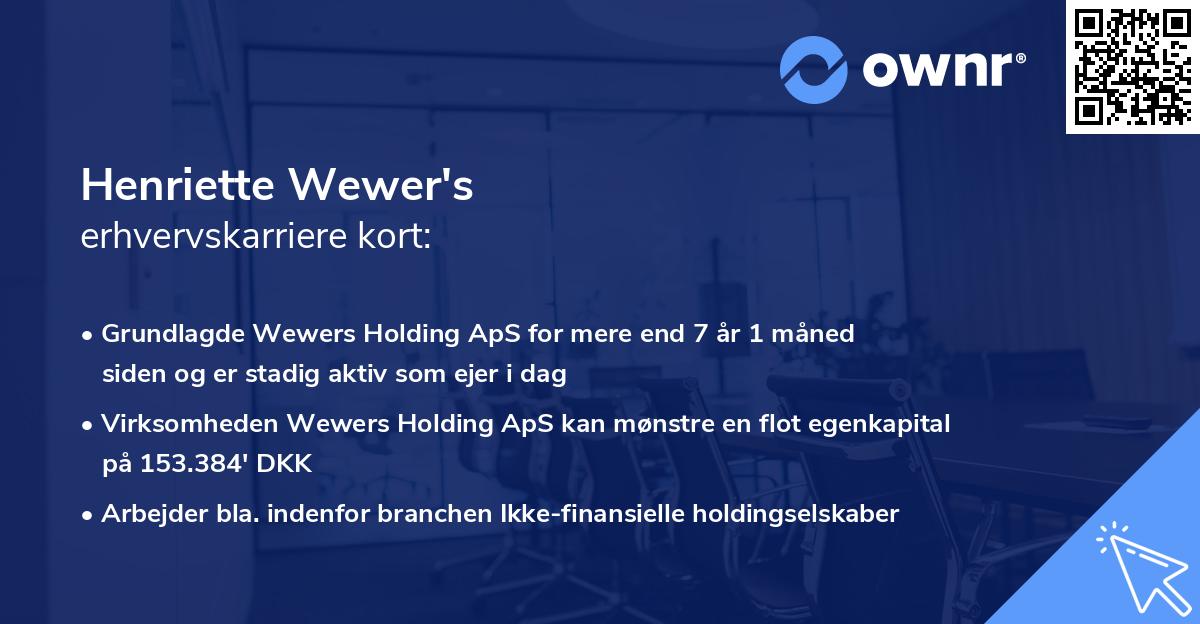 ownr®

Henriette Wewer's
erhvervskarriere kort:

• Grundlagde Wewers Holding ApS for mere end 7 år 1 måned siden og er stadig aktiv som ejer i dag
• Virksomheden Wewers Holding ApS kan mønstre en flot egenkapital på 153.384' DKK
• Arbejder bla. indenfor branchen Ikke-finansielle holdingselskaber